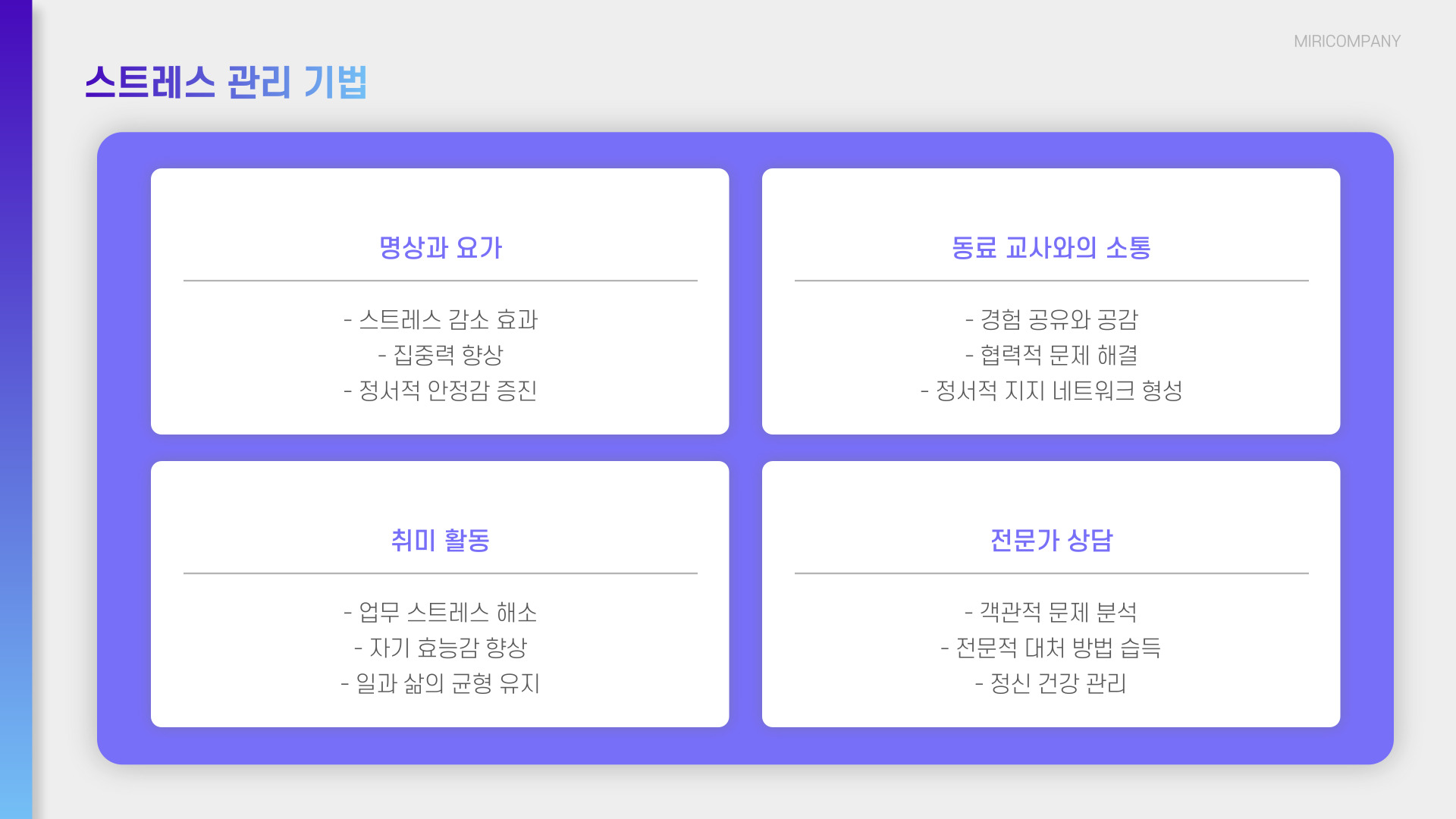 MIRICOMPANY

스트레스 관리 기법

명상과 요가

- 스트레스 감소 효과
- 집중력 향상
- 정서적 안정감 증진

동료 교사와의 소통

- 경험 공유와 공감
- 협력적 문제 해결
- 정서적 지지 네트워크 형성

취미 활동

- 업무 스트레스 해소
- 자기 효능감 향상
- 일과 삶의 균형 유지

전문가 상담

- 객관적 문제 분석
- 전문적 대처 방법 습득
- 정신 건강 관리